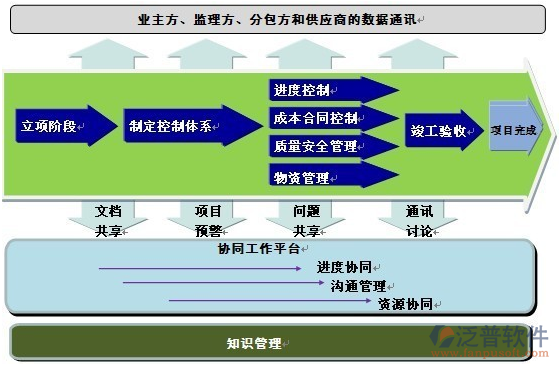 业主方、监理方、分包方和供应商的数据通讯

立项阶段

制定控制体系

进度控制

成本合同控制

质量安全管理

物资管理

竣工验收

项目完成

文档共享

项目预警

问题共享

通讯讨论

协同工作平台

进度协同

沟通管理

资源协同

知识管理

泛普软件
www.fanpusoft.com